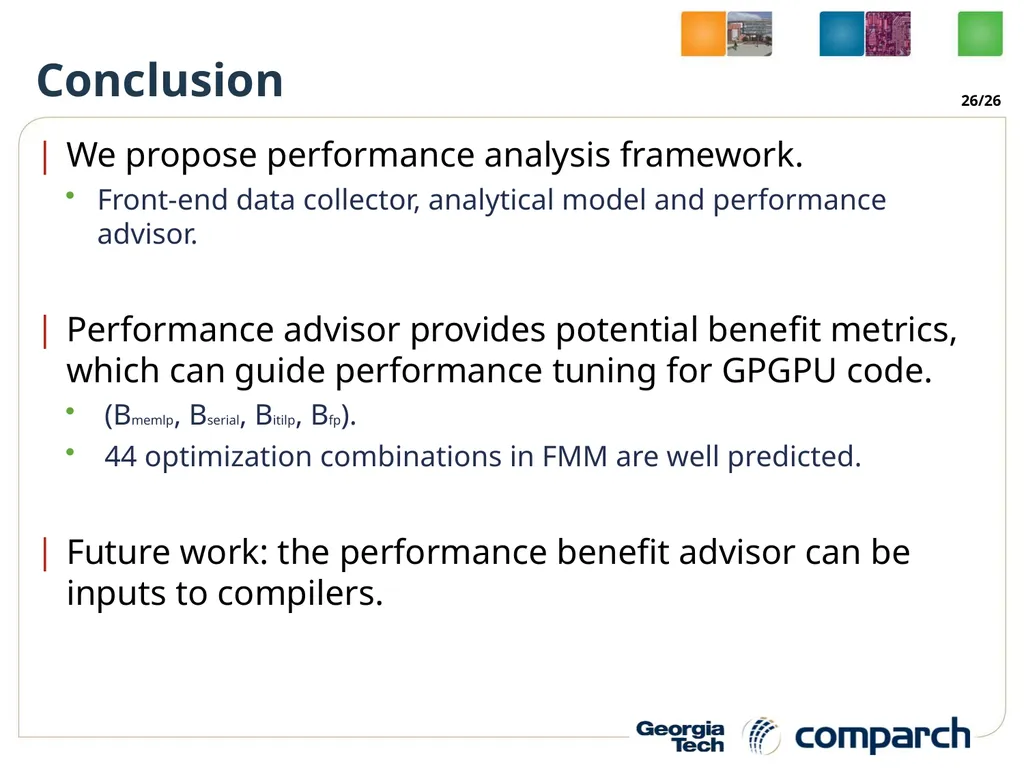 Conclusion

26/26

| We propose performance analysis framework.

• Front-end data collector, analytical model and performance advisor.

| Performance advisor provides potential benefit metrics, which can guide performance tuning for GPGPU code.

• ($B_{memlp}$, $B_{serial}$, $B_{itilp}$, $B_{fp}$).

• 44 optimization combinations in FMM are well predicted.

| Future work: the performance benefit advisor can be inputs to compilers.

Georgia Tech

comparch